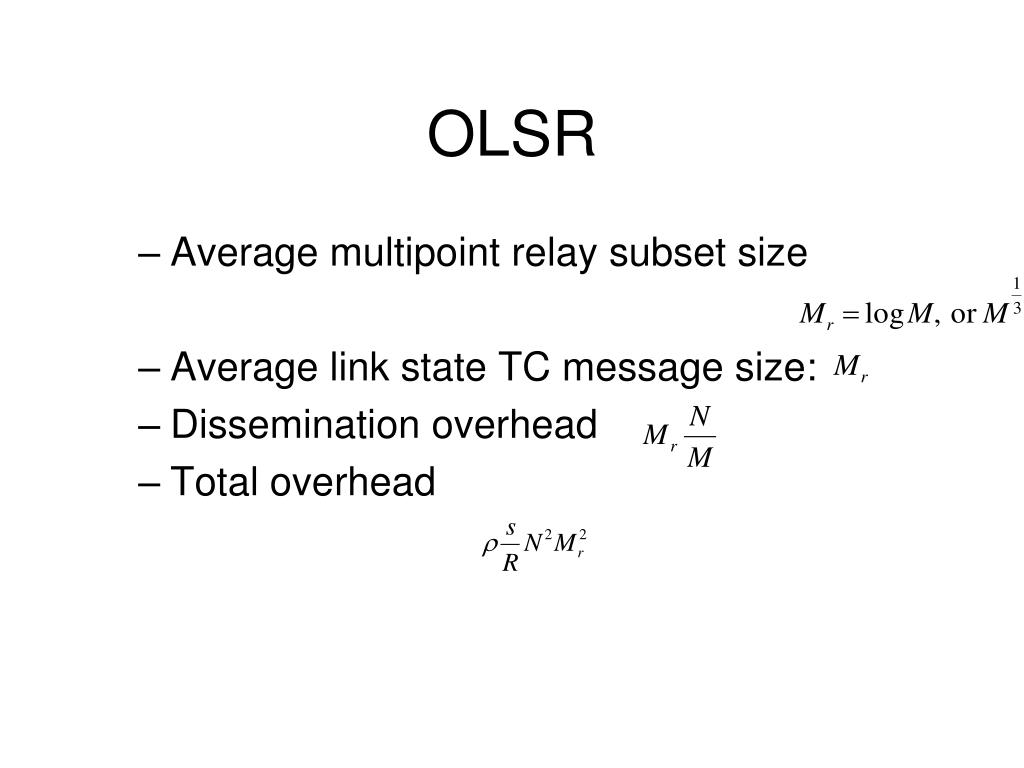 OLSR

– Average multipoint relay subset size

$M_r = \log M, \text{ or } M^{\frac{1}{3}}$

– Average link state TC message size: $M_r$

– Dissemination overhead $M_r \frac{N}{M}$

– Total overhead

$\rho \frac{s}{R} N^2 M_r^2$